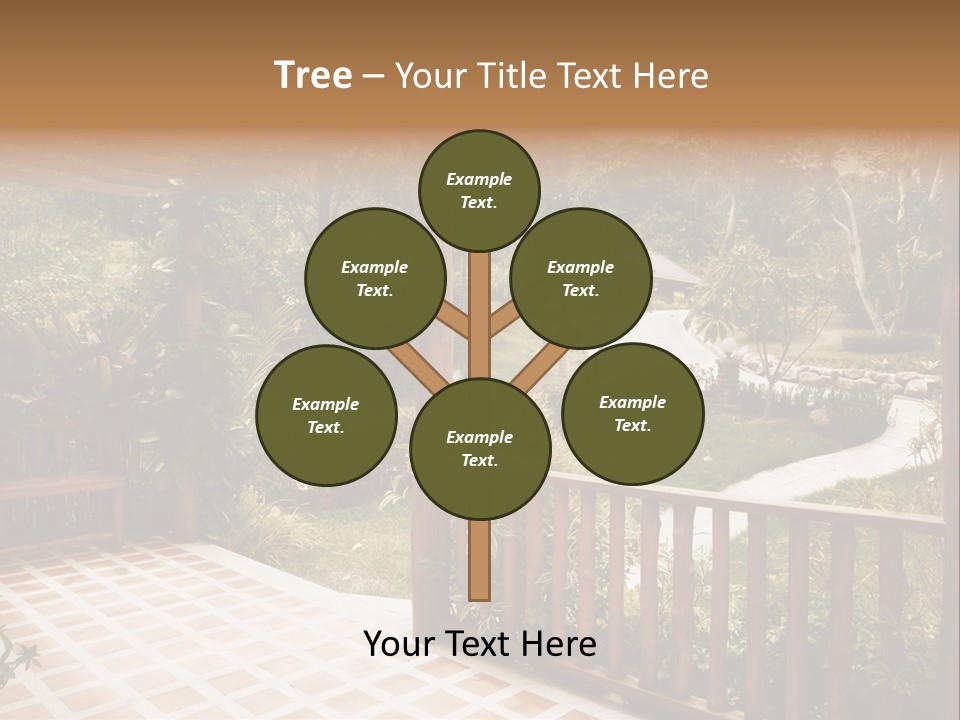 Tree – Your Title Text Here

Example Text.

Example Text.

Example Text.

Example Text.

Example Text.

Example Text.

Your Text Here